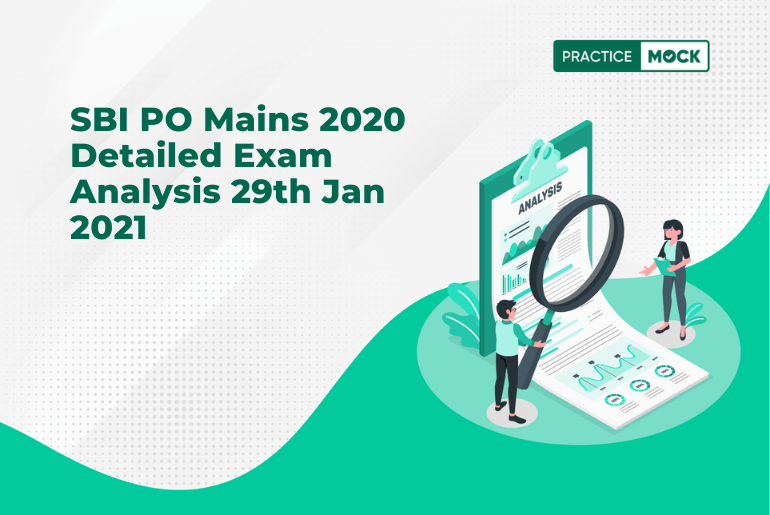 PRACTICE MOCK

SBI PO Mains 2020 Detailed Exam Analysis 29th Jan 2021

ANALYSIS